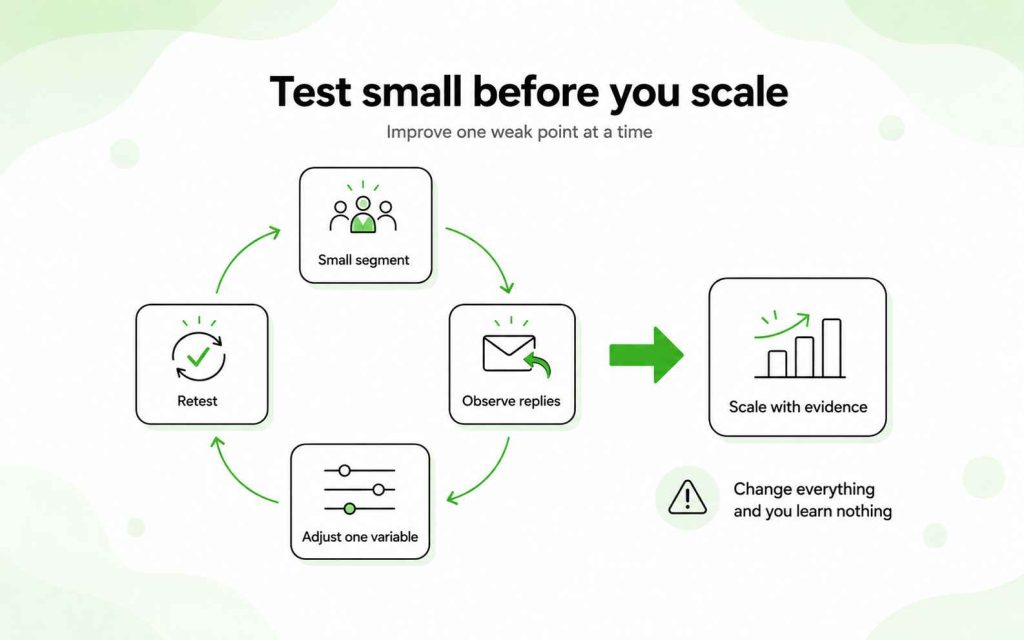 Test small before you scale

Improve one weak point at a time

Small segment

Observe replies

Adjust one variable

Retest

Scale with evidence

Change everything and you learn nothing